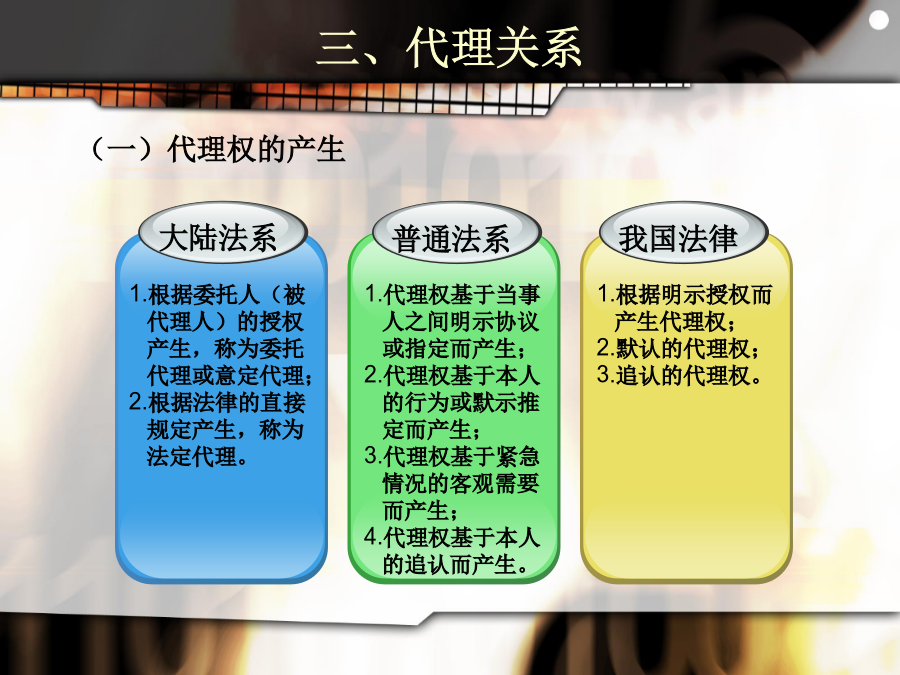 三、代理关系

（一）代理权的产生

大陆法系

1.根据委托人（被代理人）的授权产生，称为委托代理或意定代理；
2.根据法律的直接规定产生，称为法定代理。

普通法系

1.代理权基于当事人之间明示协议或指定而产生；
2.代理权基于本人的行为或默示推定而产生；
3.代理权基于紧急情况的客观需要而产生；
4.代理权基于本人的追认而产生。

我国法律

1.根据明示授权而产生代理权；
2.默认的代理权；
3.追认的代理权。